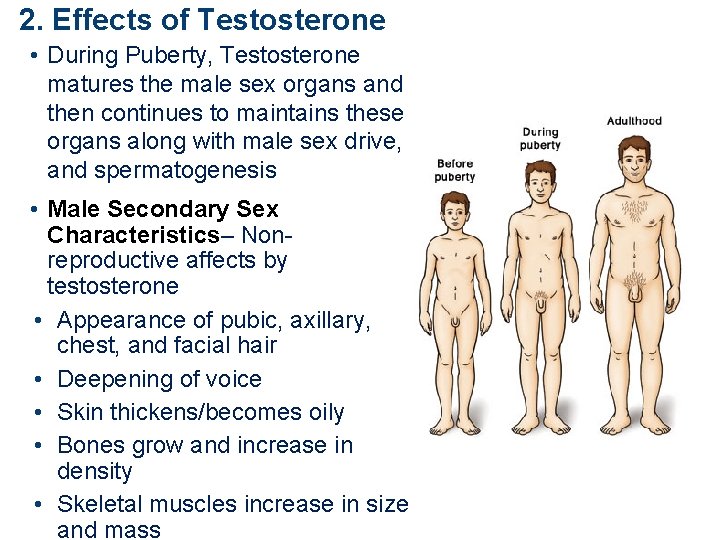 2. Effects of Testosterone

• During Puberty, Testosterone matures the male sex organs and then continues to maintains these organs along with male sex drive, and spermatogenesis

• Male Secondary Sex Characteristics– Non-reproductive affects by testosterone

• Appearance of pubic, axillary, chest, and facial hair
• Deepening of voice
• Skin thickens/becomes oily
• Bones grow and increase in density
• Skeletal muscles increase in size and mass

Before puberty
During puberty
Adulthood